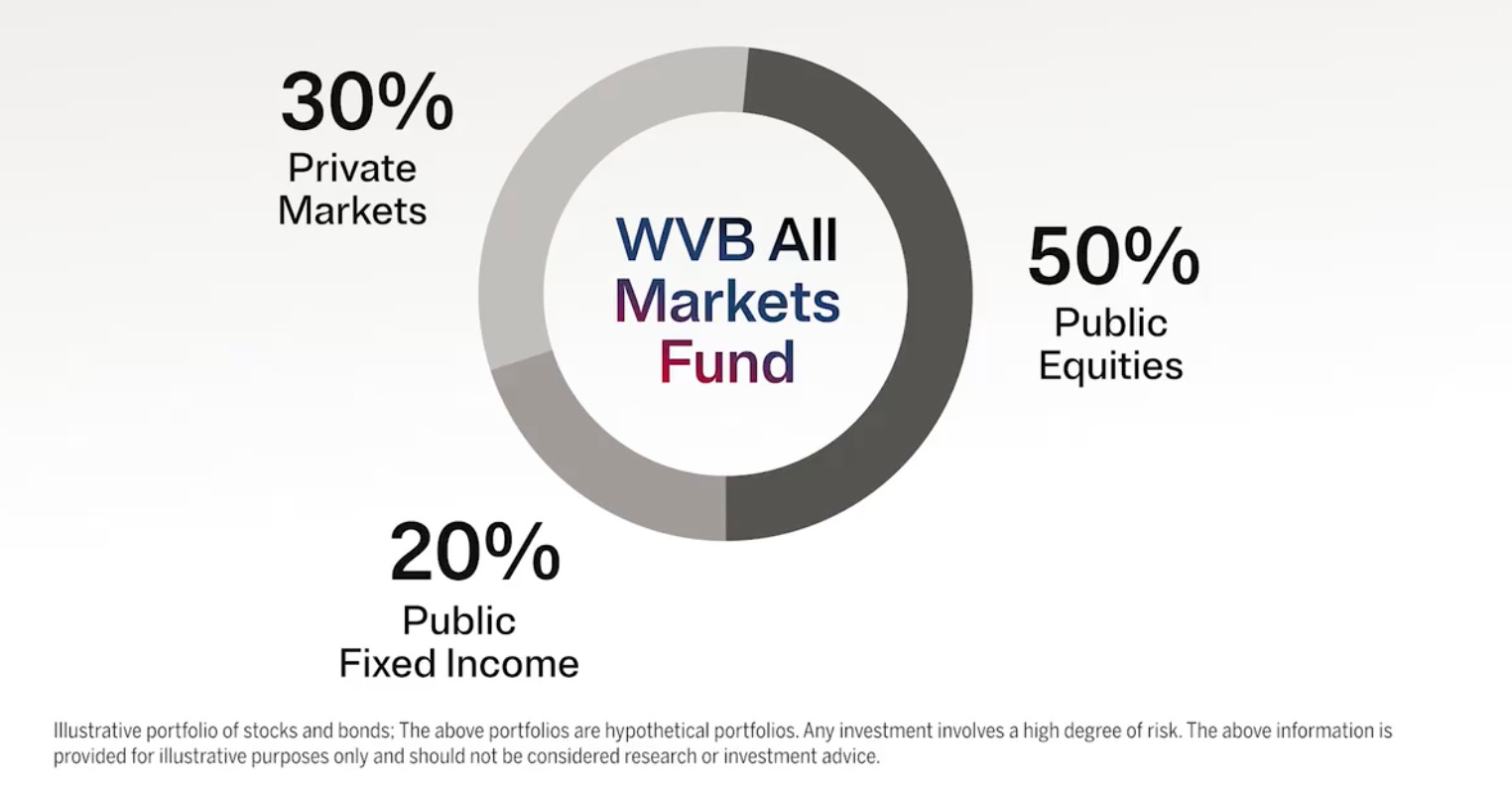 30%
Private Markets

WVB All Markets Fund

50%
Public Equities

20%
Public Fixed Income

Illustrative portfolio of stocks and bonds; The above portfolios are hypothetical portfolios. Any investment involves a high degree of risk. The above information is provided for illustrative purposes only and should not be considered research or investment advice.